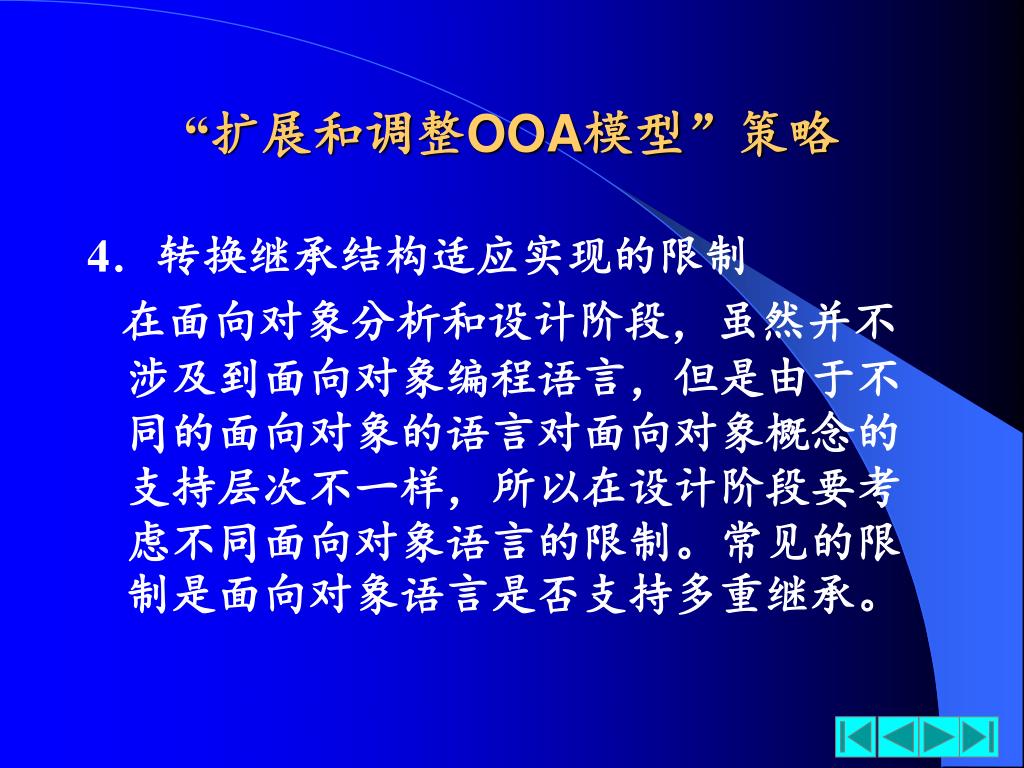 “扩展和调整OOA模型”策略

4. 转换继承结构适应实现的限制

在面向对象分析和设计阶段，虽然并不涉及到面向对象编程语言，但是由于不同的面向对象的语言对面向对象概念的支持层次不一样，所以在设计阶段要考虑不同面向对象语言的限制。常见的限制是面向对象语言是否支持多重继承。